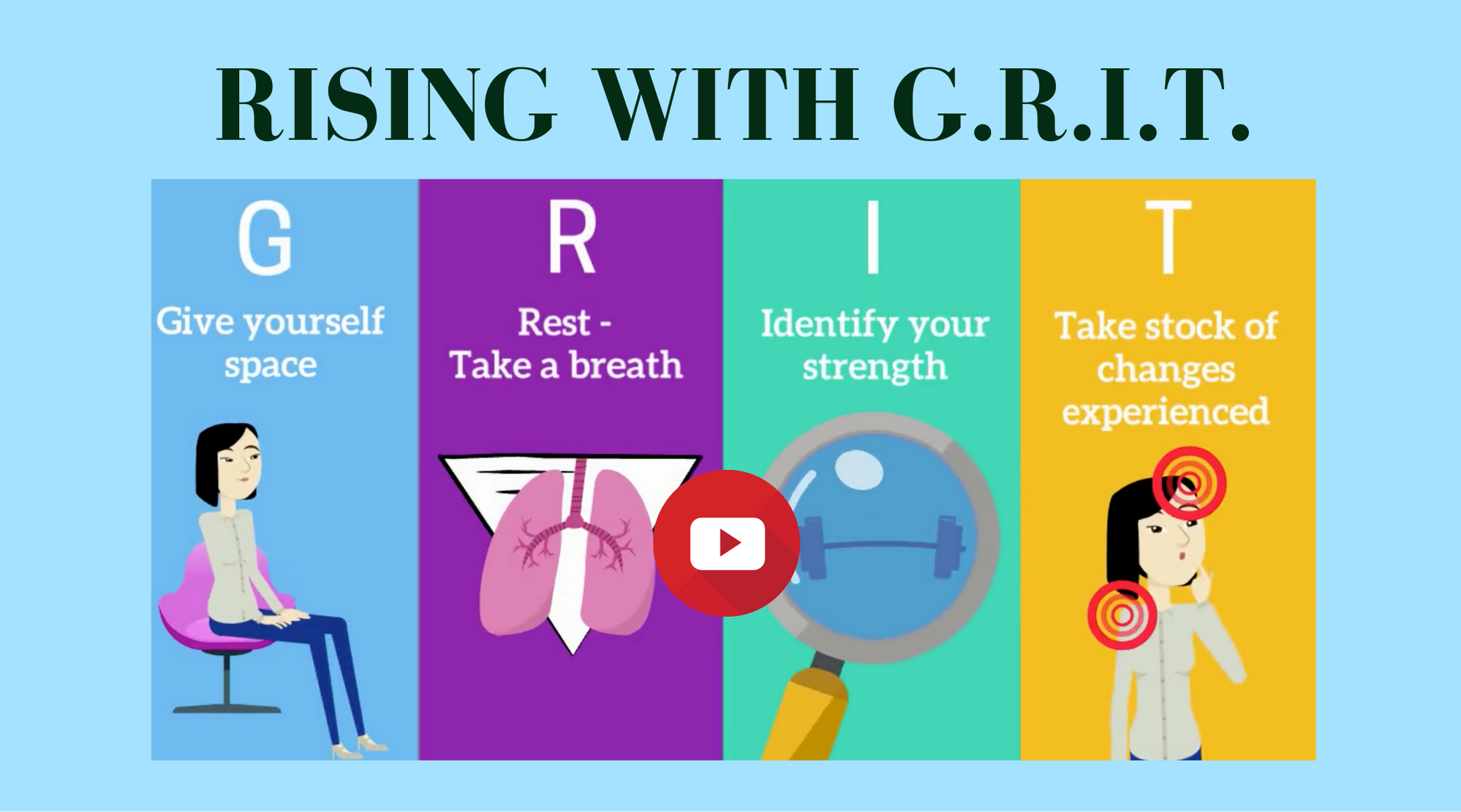 RISING WITH G.R.I.T.

G
Give yourself space

R
Rest - Take a breath

I
Identify your strength

T
Take stock of changes experienced